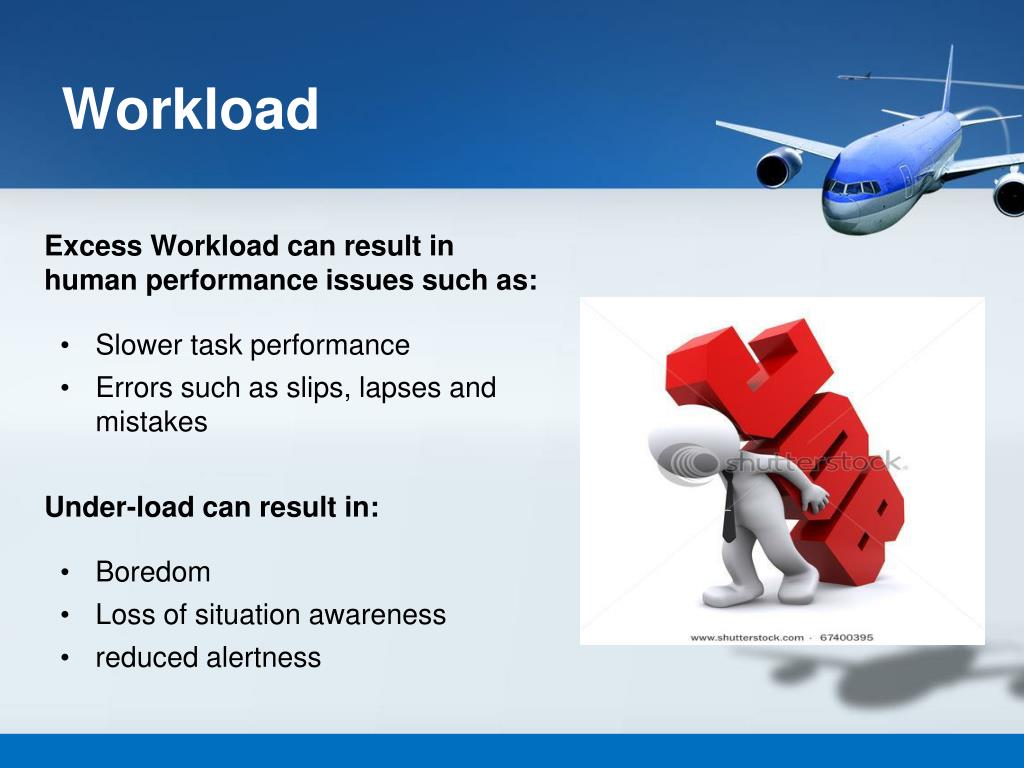 Workload

Excess Workload can result in human performance issues such as:

• Slower task performance
• Errors such as slips, lapses and mistakes

Under-load can result in:

• Boredom
• Loss of situation awareness
• reduced alertness

JOB

shutterstock

www.shutterstock.com · 67400395